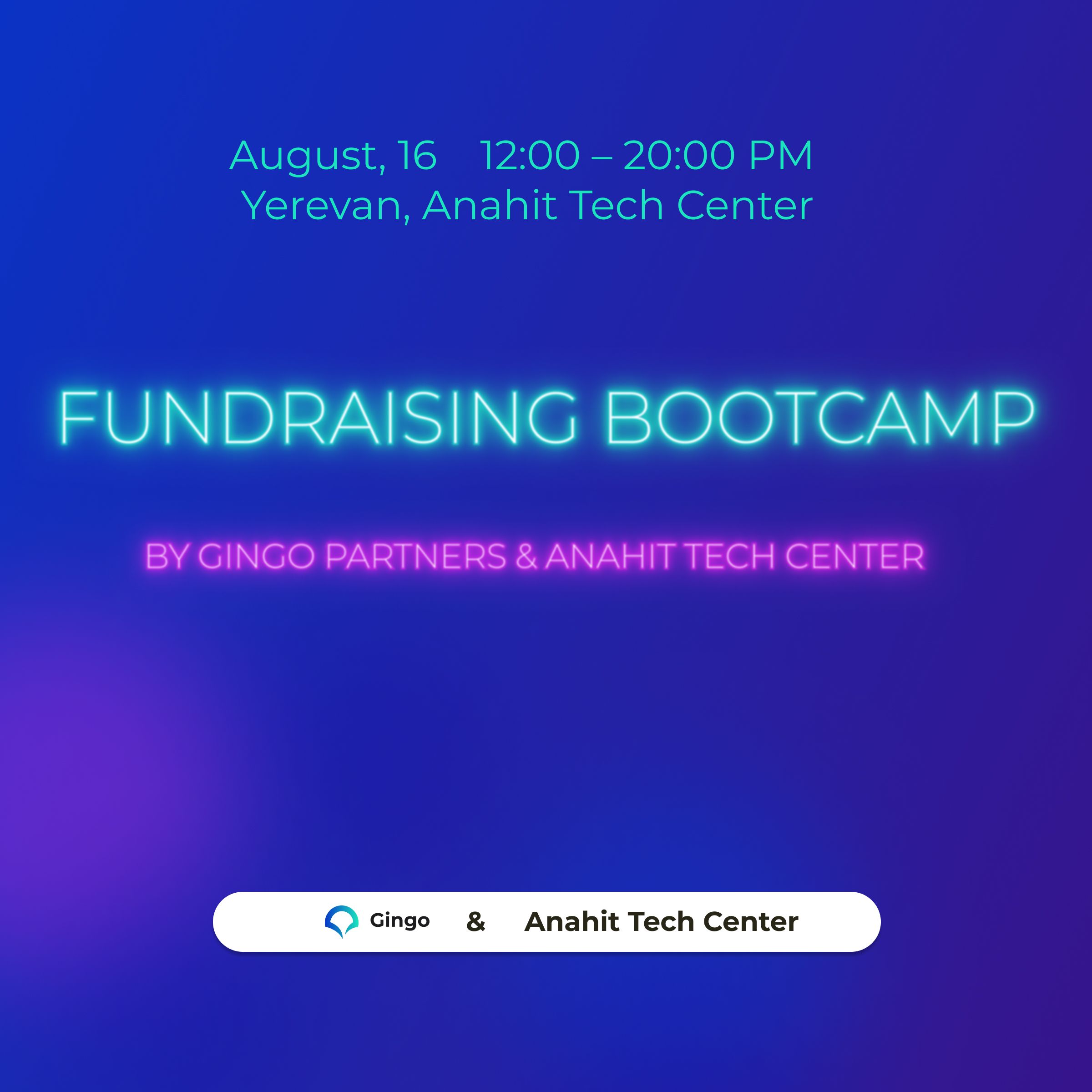 August, 16 12:00 – 20:00 PM
Yerevan, Anahit Tech Center

FUNDRAISING BOOTCAMP

BY GINGO PARTNERS & ANAHIT TECH CENTER

Gingo & Anahit Tech Center